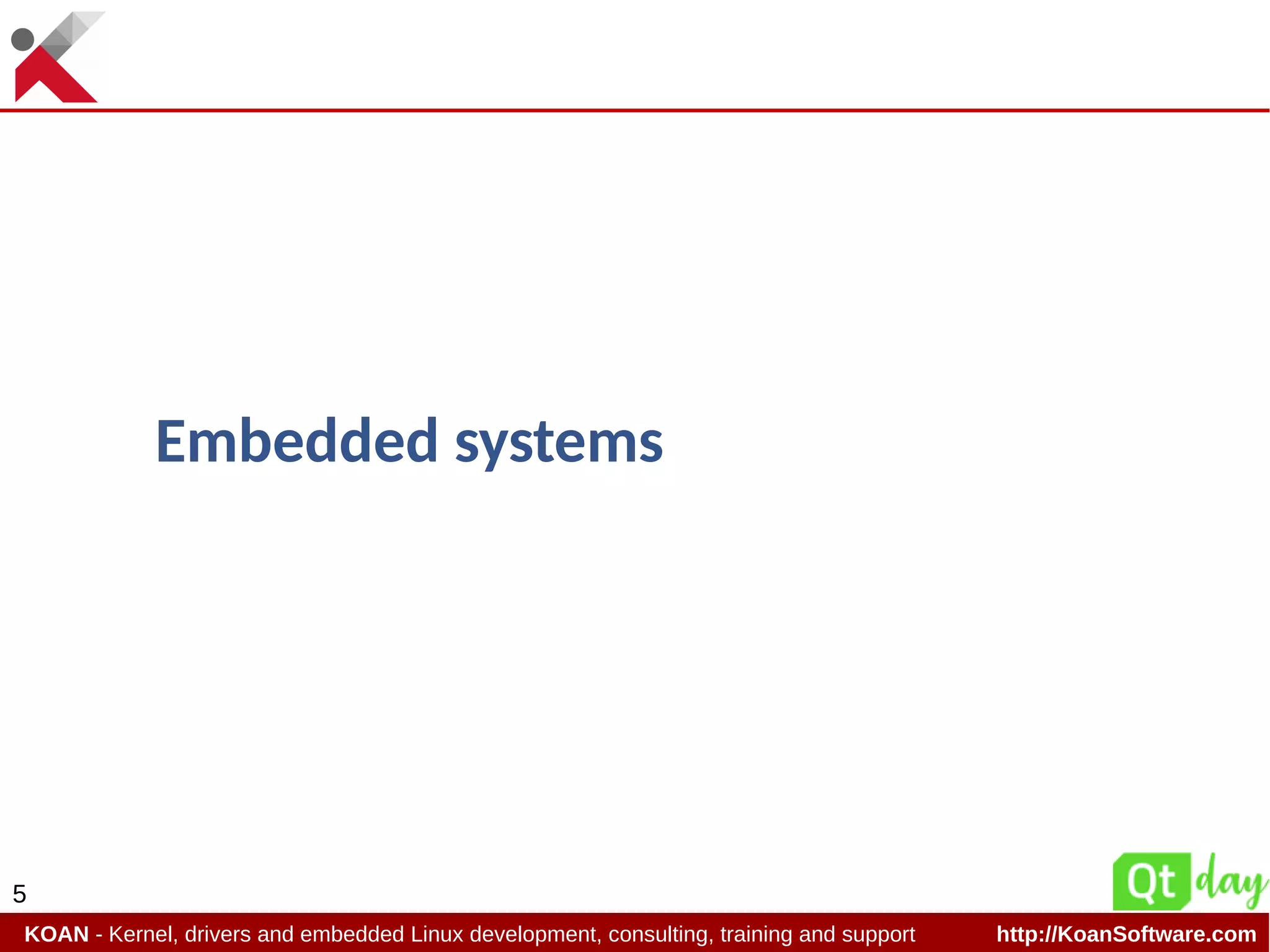 Embedded systems

5

Qt day

KOAN - Kernel, drivers and embedded Linux development, consulting, training and support http://KoanSoftware.com